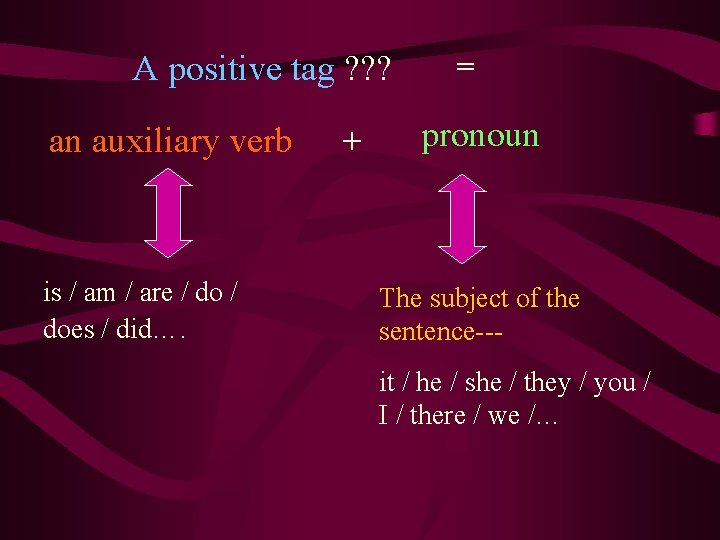 A positive tag ??? =

an auxiliary verb + pronoun

is / am / are / do / does / did….

The subject of the sentence---

it / he / she / they / you / I / there / we /…